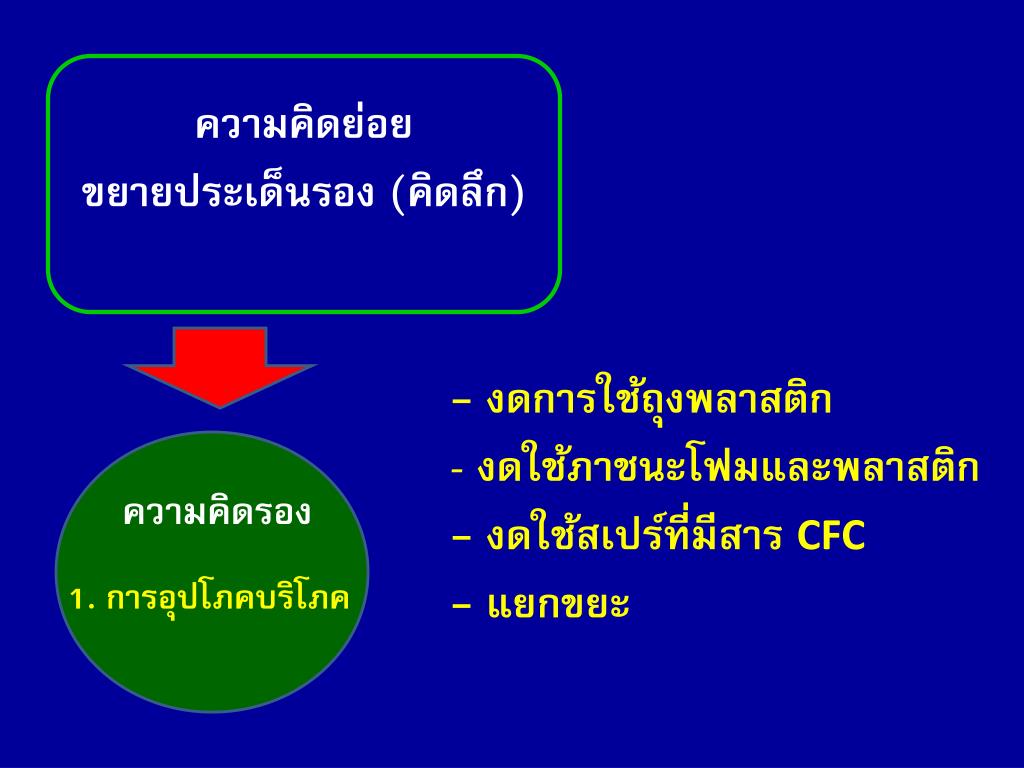 ความคิดย่อย
ขยายประเด็นรอง (คิดลึก)

ความคิดรอง
1. การอุปโภคบริโภค

– งดการใช้ถุงพลาสติก
- งดใช้ภาชนะโฟมและพลาสติก
– งดใช้สเปร์ที่มีสาร CFC
– แยกขยะ